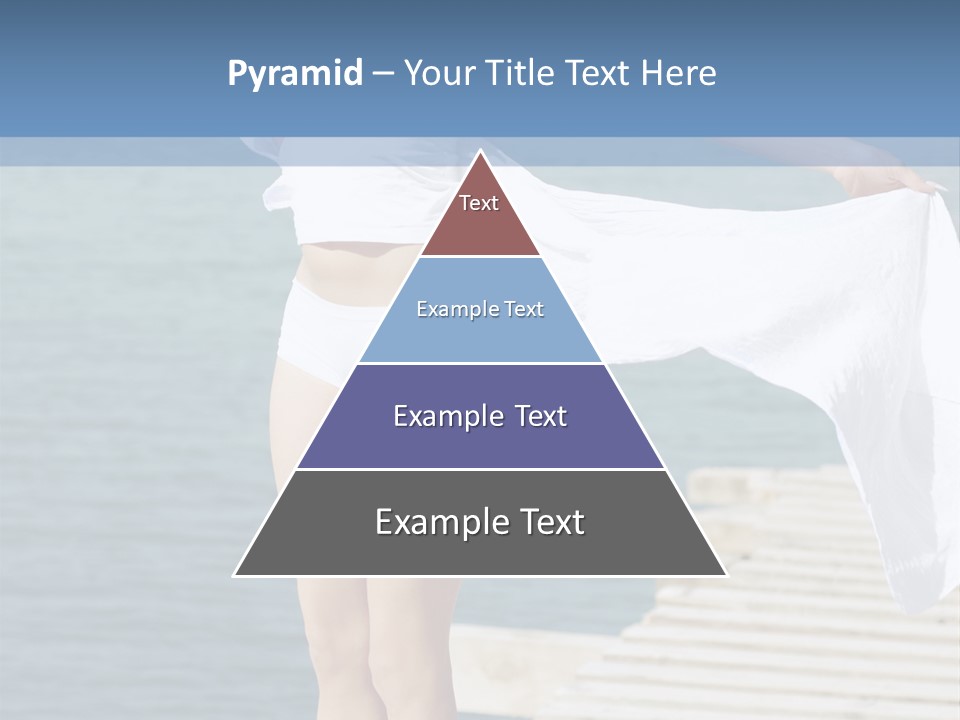 Pyramid – Your Title Text Here

Text

Example Text

Example Text

Example Text